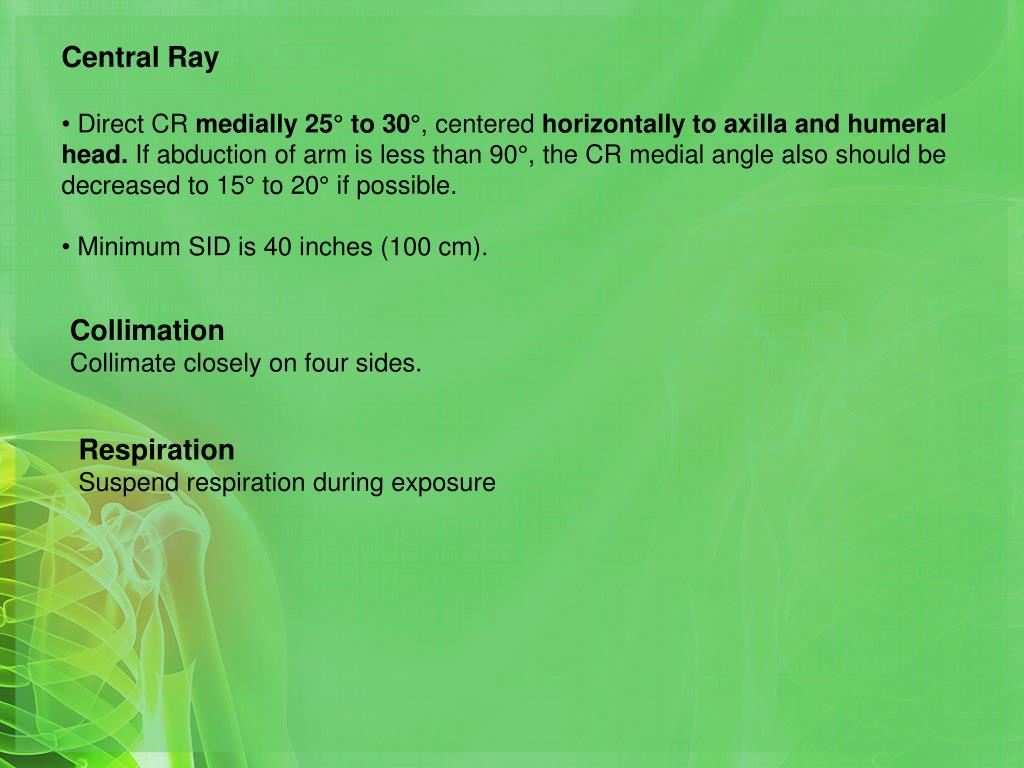 Central Ray

• Direct CR medially 25° to 30°, centered horizontally to axilla and humeral head. If abduction of arm is less than 90°, the CR medial angle also should be decreased to 15° to 20° if possible.

• Minimum SID is 40 inches (100 cm).

Collimation
Collimate closely on four sides.

Respiration
Suspend respiration during exposure